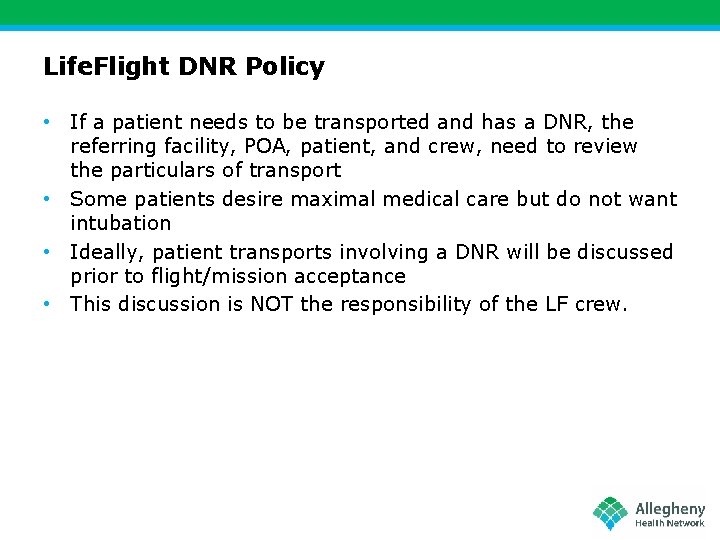 LifeFlight DNR Policy

• If a patient needs to be transported and has a DNR, the referring facility, POA, patient, and crew, need to review the particulars of transport
• Some patients desire maximal medical care but do not want intubation
• Ideally, patient transports involving a DNR will be discussed prior to flight/mission acceptance
• This discussion is NOT the responsibility of the LF crew.

Allegheny Health Network